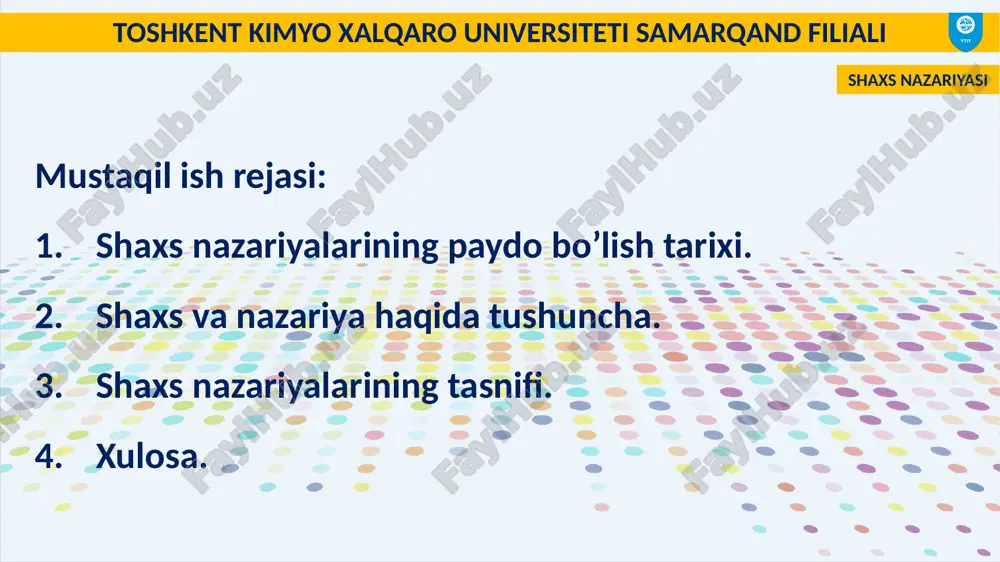 TOSHKENT KIMYO XALQARO UNIVERSITETI SAMARQAND FILIALI

SHAXS NAZARIYASI

Mustaqil ish rejasi:

1. Shaxs nazariyalarining paydo bo’lish tarixi.

2. Shaxs va nazariya haqida tushuncha.

3. Shaxs nazariyalarining tasnifi.

4. Xulosa.

FaylHub.uz FaylHub.uz FaylHub.uz FaylHub.uz FaylHub.uz FaylHub.uz FaylHub.uz FaylHub.uz